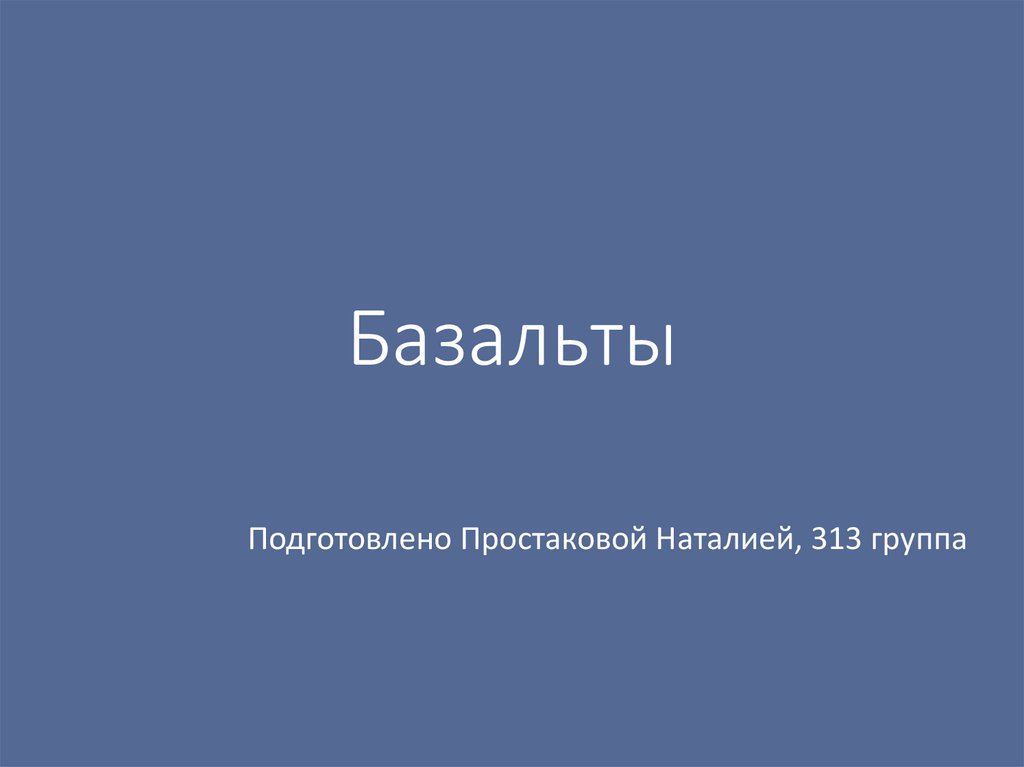 Базальты

Подготовлено Простаковой Наталией, 313 группа